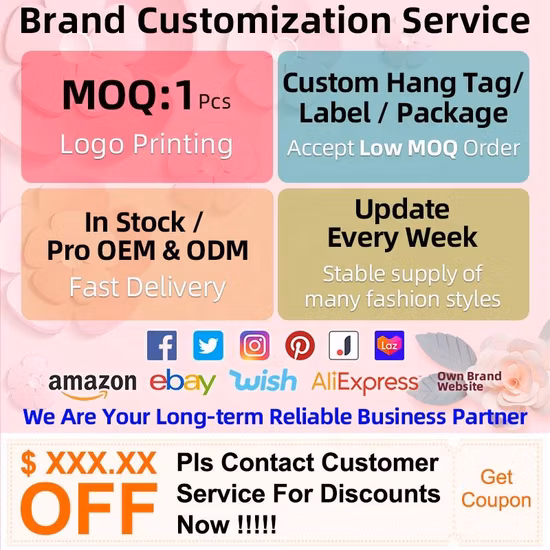 Brand Customization Service

MOQ:1 Pcs
Logo Printing

Custom Hang Tag/ Label / Package
Accept Low MOQ Order

In Stock / Pro OEM & ODM
Fast Delivery

Update Every Week
Stable supply of many fashion styles

Laz

amazon ebay wish AliExpress Own Brand Website

We Are Your Long-term Reliable Business Partner

$ XXX.XX OFF

Pls Contact Customer Service For Discounts Now !!!!!

Get Coupon